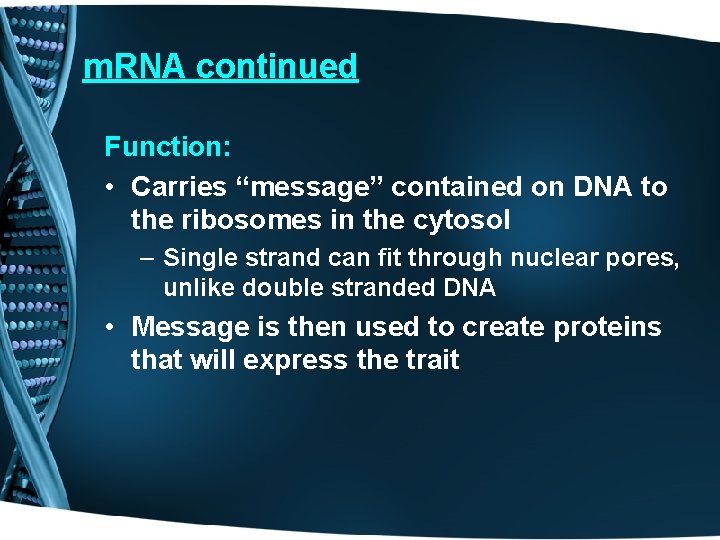 mRNA continued

Function:

• Carries “message” contained on DNA to the ribosomes in the cytosol

– Single strand can fit through nuclear pores, unlike double stranded DNA

• Message is then used to create proteins that will express the trait